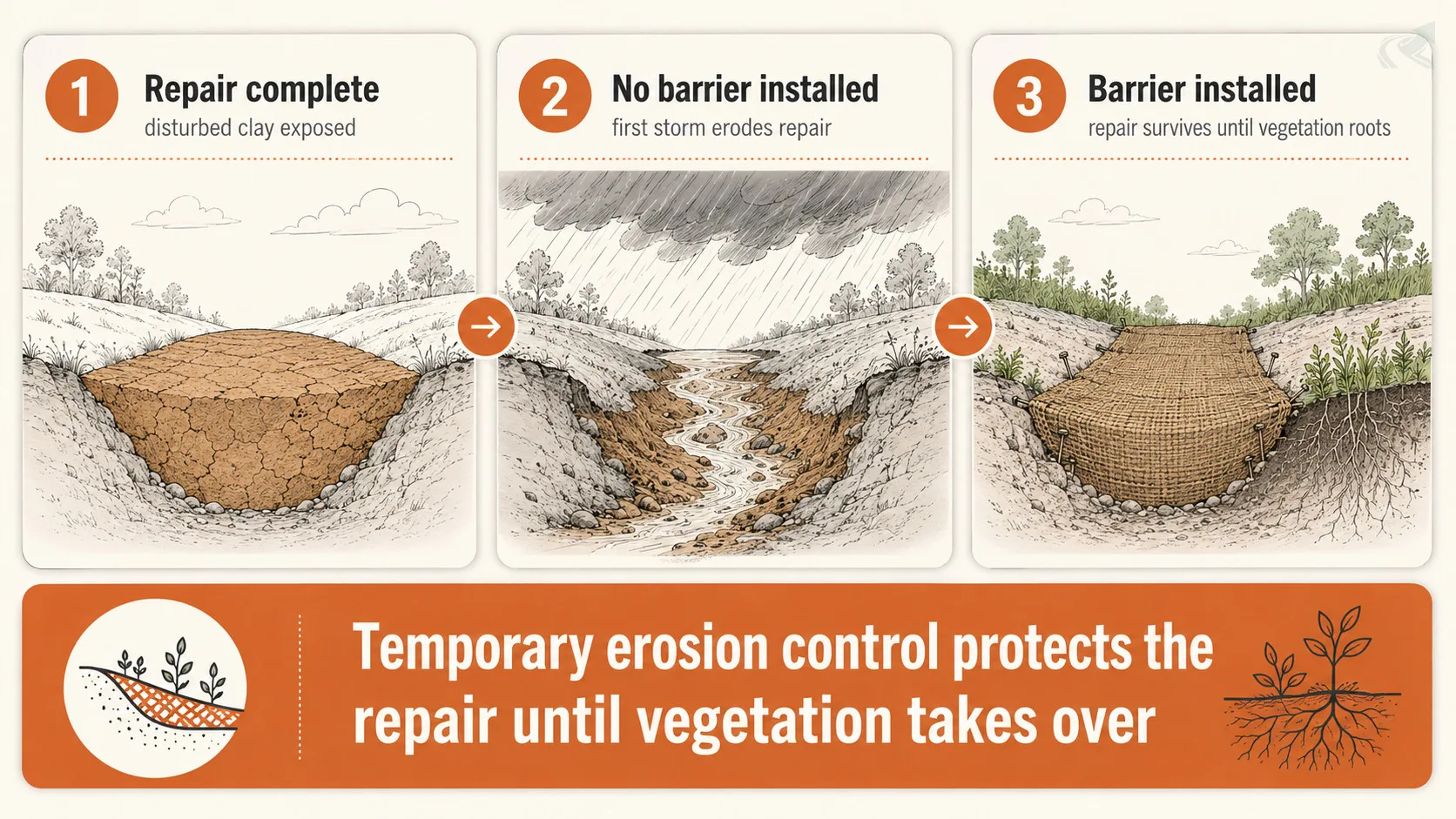 1 Repair complete
disturbed clay exposed

2 No barrier installed
first storm erodes repair

3 Barrier installed
repair survives until vegetation roots

Temporary erosion control protects the repair until vegetation takes over